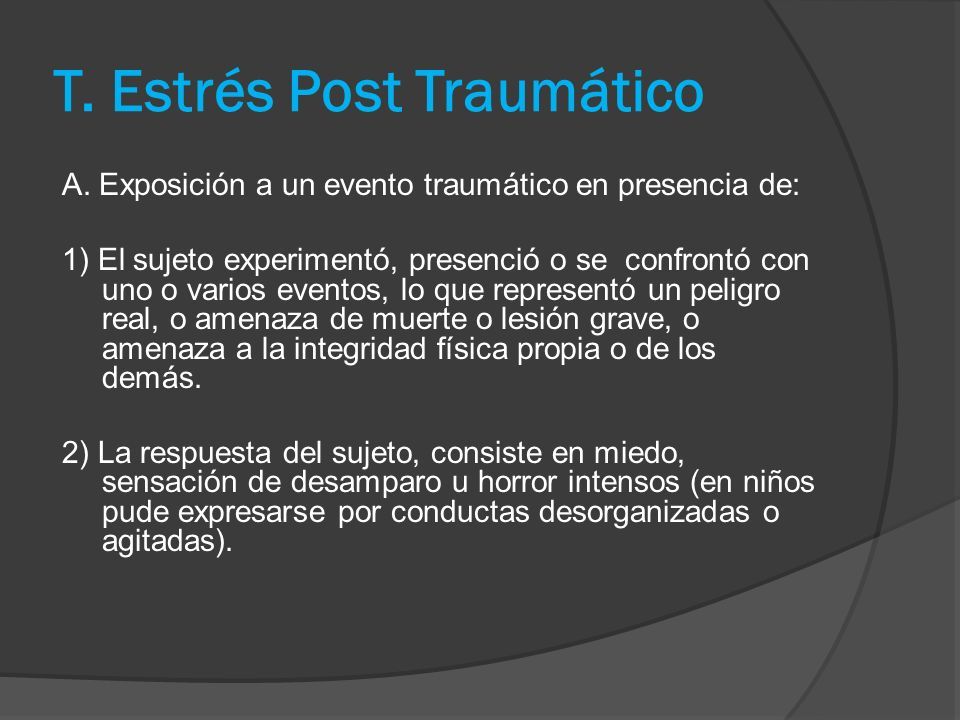 T. Estrés Post Traumático

A. Exposición a un evento traumático en presencia de:

1) El sujeto experimentó, presenció o se confrontó con uno o varios eventos, lo que representó un peligro real, o amenaza de muerte o lesión grave, o amenaza a la integridad física propia o de los demás.

2) La respuesta del sujeto, consiste en miedo, sensación de desamparo u horror intensos (en niños pude expresarse por conductas desorganizadas o agitadas).